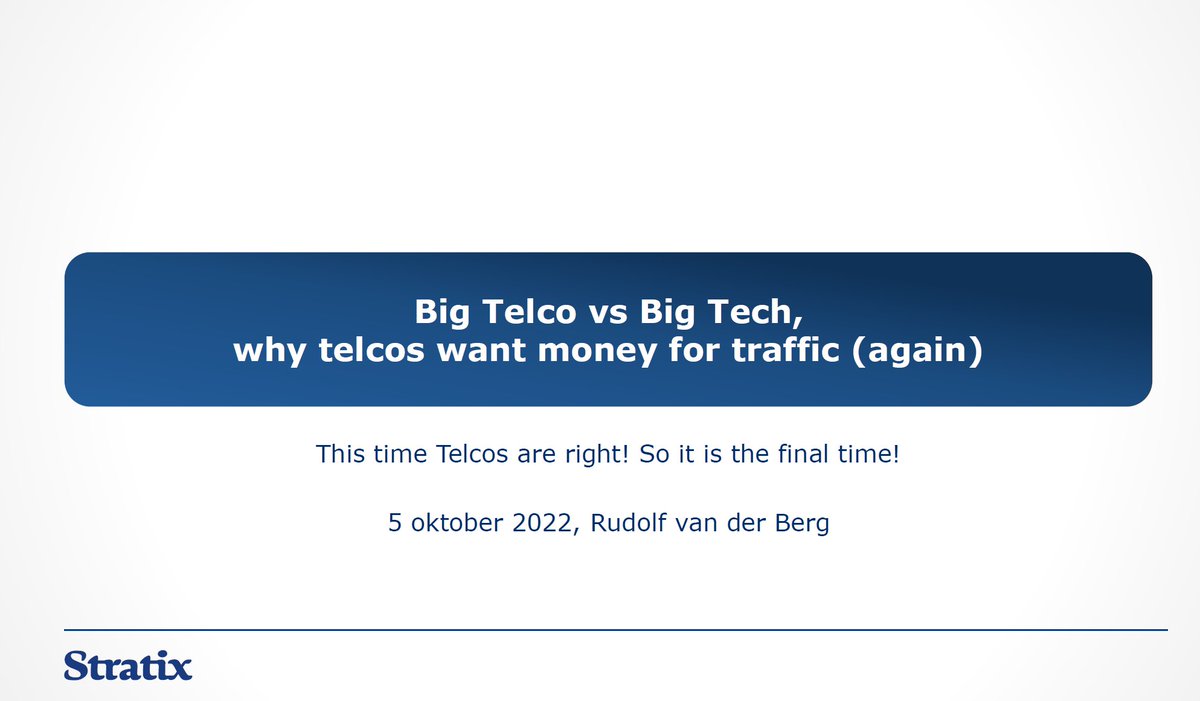 Big Telco vs Big Tech,
why telcos want money for traffic (again)

This time Telcos are right! So it is the final time!

5 oktober 2022, Rudolf van der Berg

Stratix